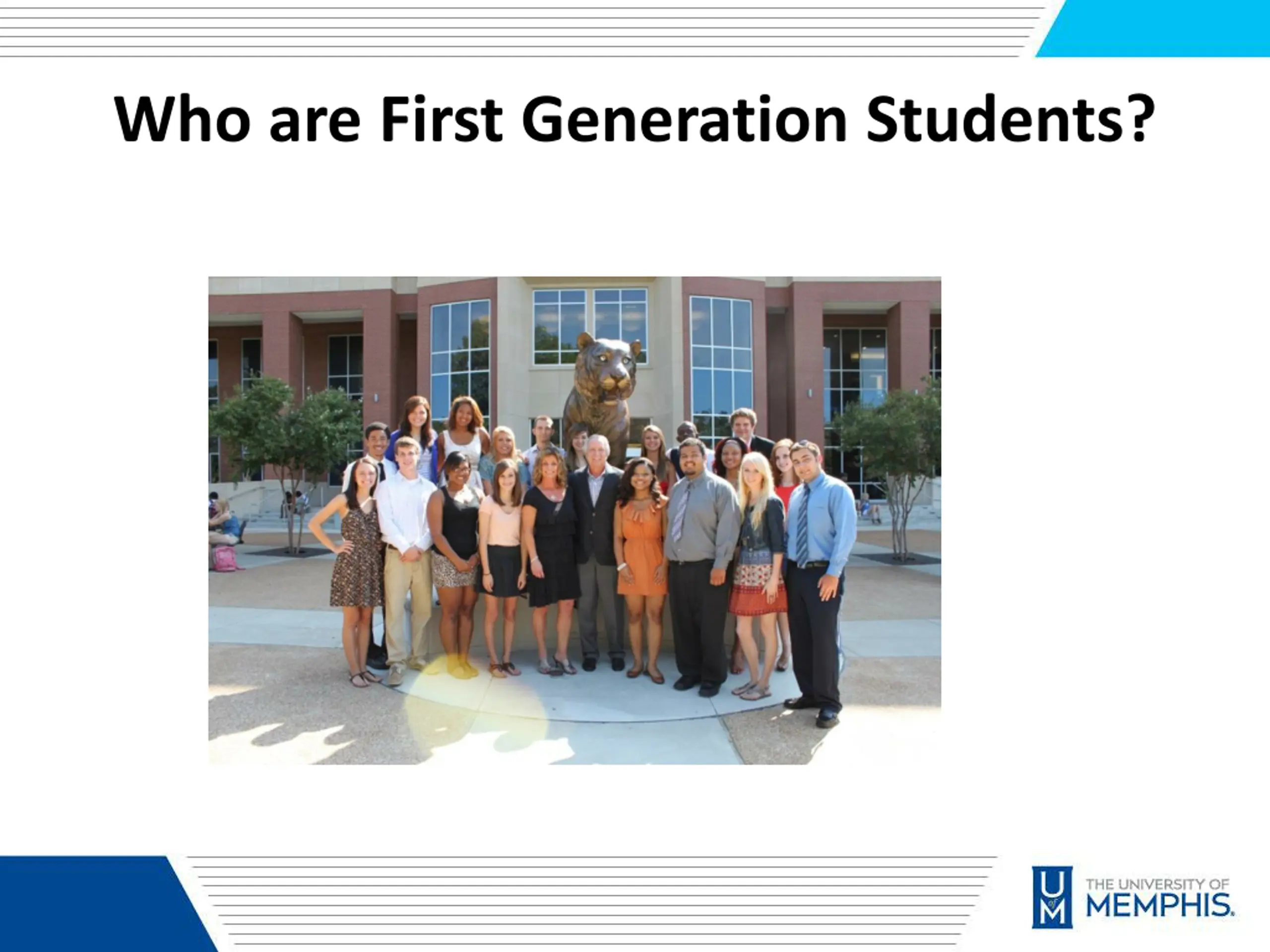 Who are First Generation Students?

U of M THE UNIVERSITY OF MEMPHIS.